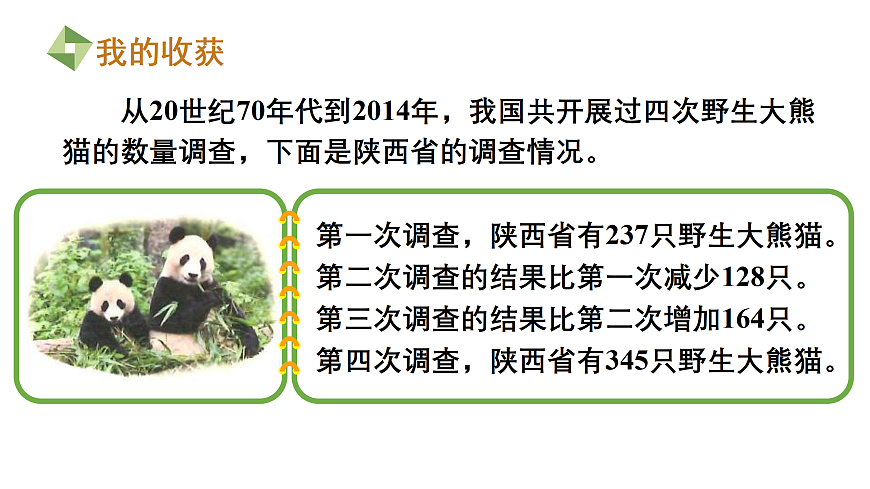 我的收获

从20世纪70年代到2014年，我国共开展过四次野生大熊猫的数量调查，下面是陕西省的调查情况。

第一次调查，陕西省有237只野生大熊猫。
第二次调查的结果比第一次减少128只。
第三次调查的结果比第二次增加164只。
第四次调查，陕西省有345只野生大熊猫。